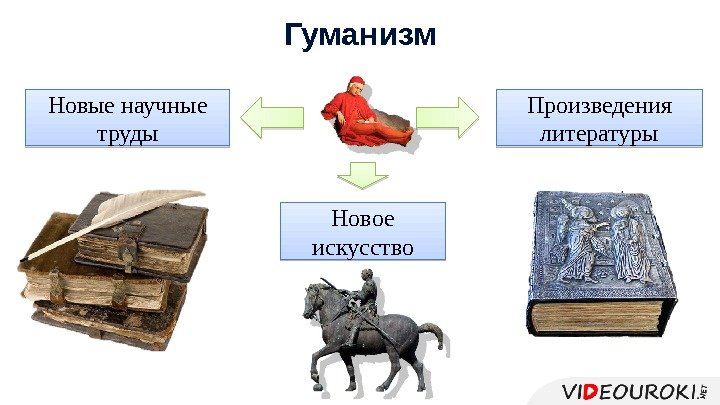 Гуманизм

Новые научные труды

Произведения литературы

Новое искусство

VIDEOUROKI.NET